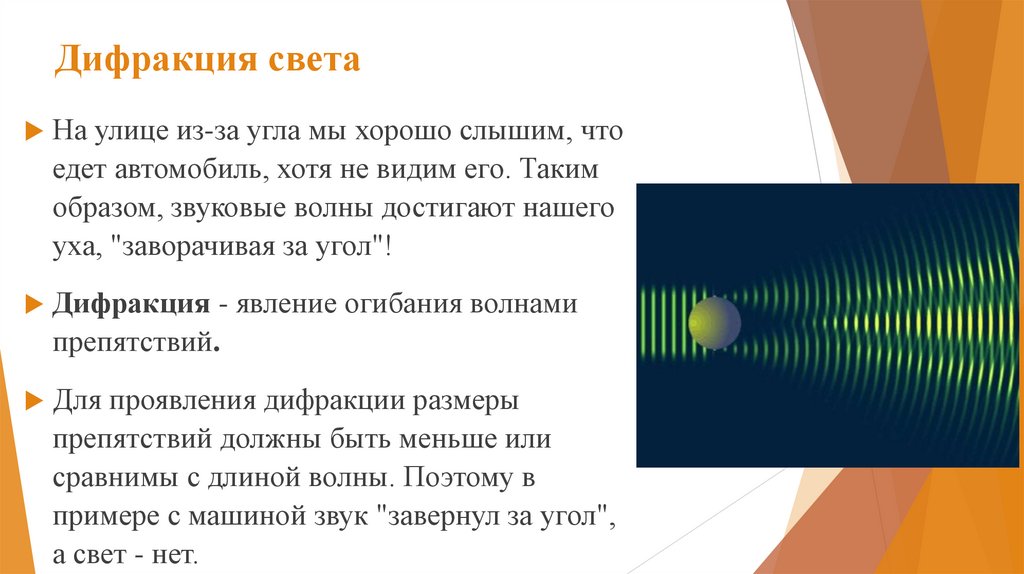 Дифракция света

На улице из-за угла мы хорошо слышим, что едет автомобиль, хотя не видим его. Таким образом, звуковые волны достигают нашего уха, "заворачивая за угол"!

Дифракция - явление огибания волнами препятствий.

Для проявления дифракции размеры препятствий должны быть меньше или сравнимы с длиной волны. Поэтому в примере с машиной звук "завернул за угол", а свет - нет.